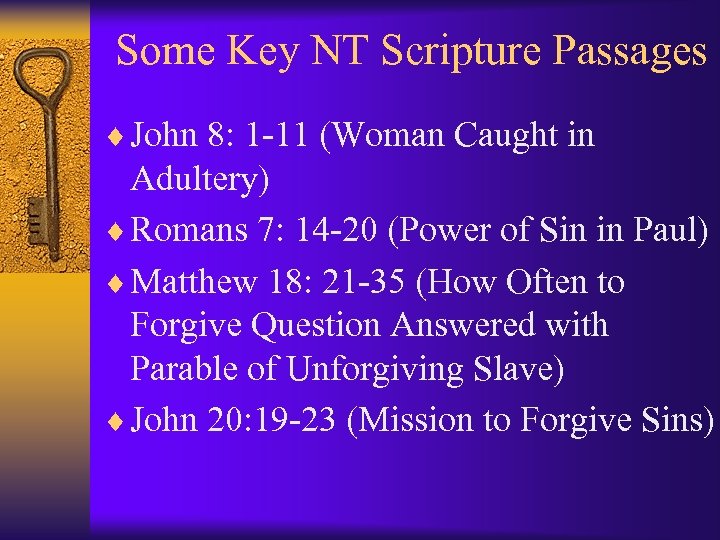 Some Key NT Scripture Passages

♦ John 8: 1-11 (Woman Caught in Adultery)

♦ Romans 7: 14-20 (Power of Sin in Paul)

♦ Matthew 18: 21-35 (How Often to Forgive Question Answered with Parable of Unforgiving Slave)

♦ John 20:19-23 (Mission to Forgive Sins)